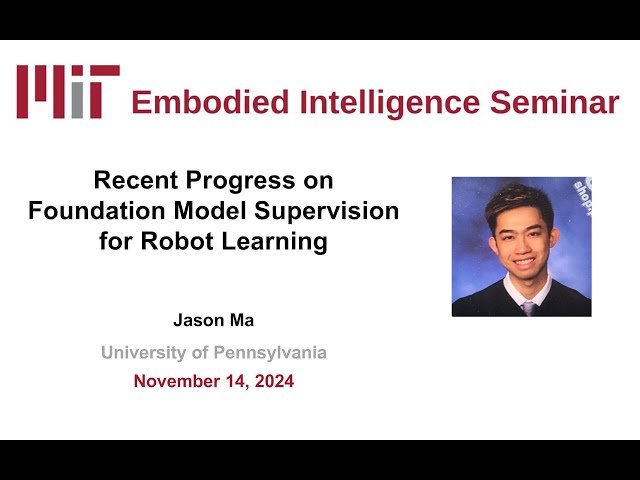 MIT Embodied Intelligence Seminar

Recent Progress on Foundation Model Supervision for Robot Learning

Jason Ma

University of Pennsylvania

November 14, 2024

shop